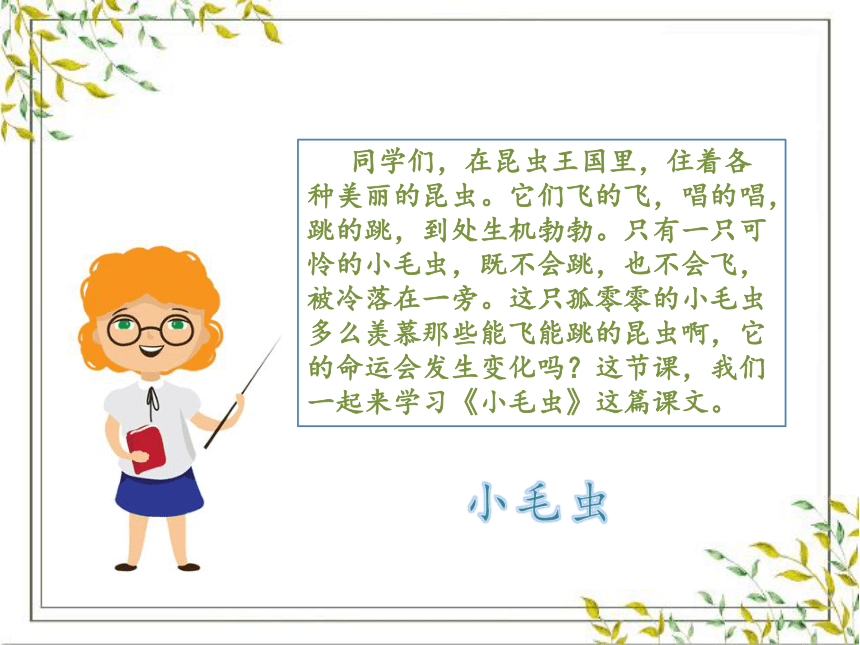 同学们，在昆虫王国里，住着各种美丽的昆虫。它们飞的飞，唱的唱，跳的跳，到处生机勃勃。只有一只可怜的小毛虫，既不会跳，也不会飞，被冷落在一旁。这只孤零零的小毛虫多么羡慕那些能飞能跳的昆虫啊，它的命运会发生变化吗？这节课，我们一起来学习《小毛虫》这篇课文。

小毛虫